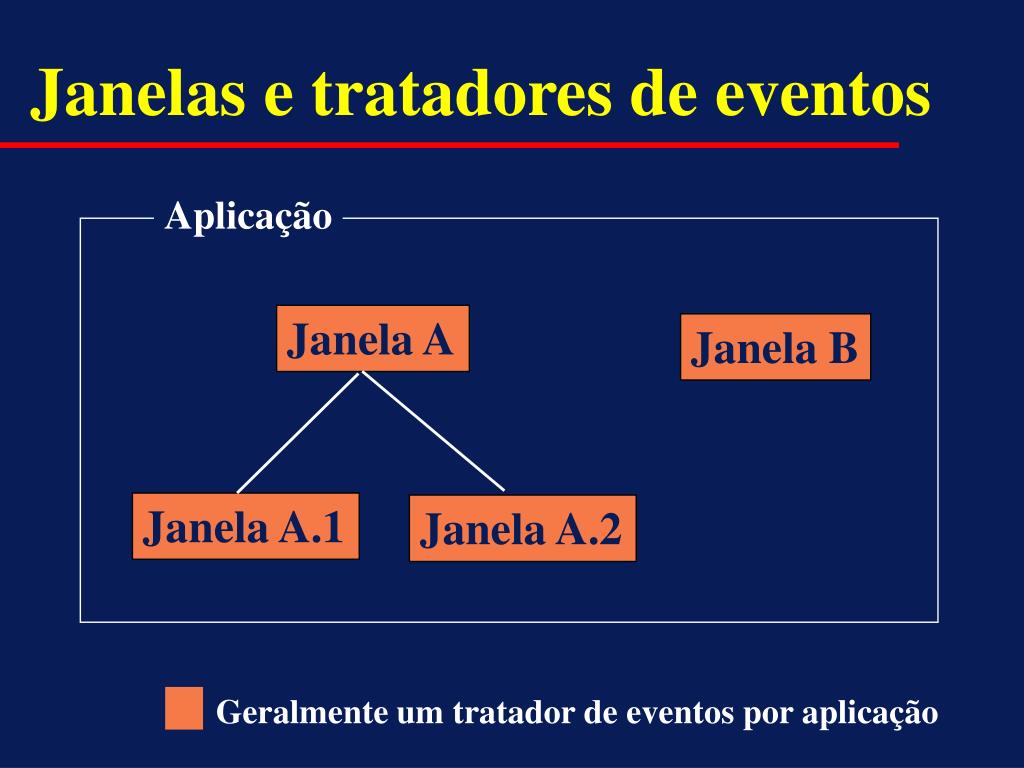 Janelas e tratadores de eventos

Aplicação

Janela A

Janela B

Janela A.1

Janela A.2

Geralmente um tratador de eventos por aplicação